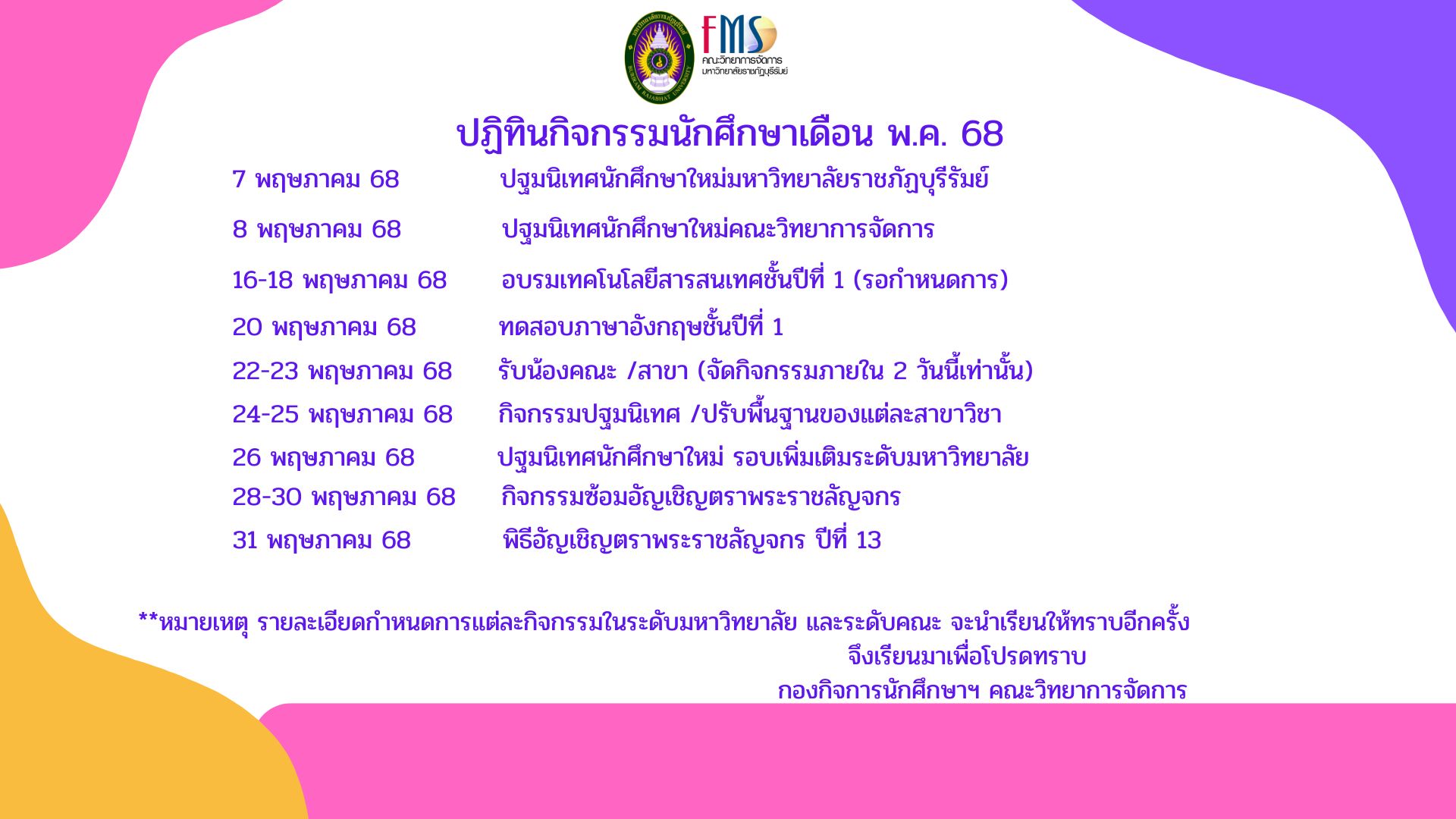 FMS
คณะวิทยาการจัดการ
มหาวิทยาลัยราชภัฏบุรีรัมย์

ปฏิทินกิจกรรมนักศึกษาเดือน พ.ค. 68

7 พฤษภาคม 68 ปฐมนิเทศนักศึกษาใหม่มหาวิทยาลัยราชภัฏบุรีรัมย์

8 พฤษภาคม 68 ปฐมนิเทศนักศึกษาใหม่คณะวิทยาการจัดการ

16-18 พฤษภาคม 68 อบรมเทคโนโลยีสารสนเทศชั้นปีที่ 1 (รอกำหนดการ)

20 พฤษภาคม 68 ทดสอบภาษาอังกฤษชั้นปีที่ 1

22-23 พฤษภาคม 68 รับน้องคณะ /สาขา (จัดกิจกรรมภายใน 2 วันนี้เท่านั้น)

24-25 พฤษภาคม 68 กิจกรรมปฐมนิเทศ /ปรับพื้นฐานของแต่ละสาขาวิชา

26 พฤษภาคม 68 ปฐมนิเทศนักศึกษาใหม่ รอบเพิ่มเติมระดับมหาวิทยาลัย

28-30 พฤษภาคม 68 กิจกรรมซ้อมอัญเชิญตราพระราชลัญจกร

31 พฤษภาคม 68 พิธีอัญเชิญตราพระราชลัญจกร ปีที่ 13

**หมายเหตุ รายละเอียดกำหนดการแต่ละกิจกรรมในระดับมหาวิทยาลัย และระดับคณะ จะนำเรียนให้ทราบอีกครั้ง

จึงเรียนมาเพื่อโปรดทราบ

กองกิจการนักศึกษาฯ คณะวิทยาการจัดการ